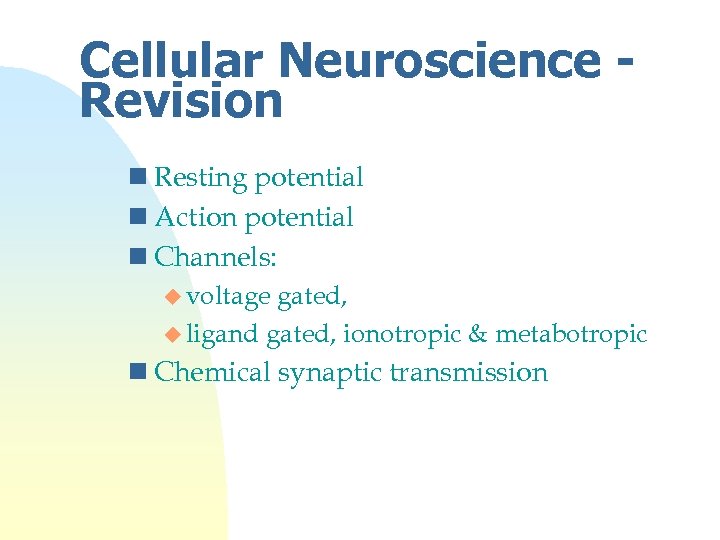 Cellular Neuroscience - Revision

- Resting potential
- Action potential
- Channels:
  - voltage gated,
  - ligand gated, ionotropic & metabotropic
- Chemical synaptic transmission